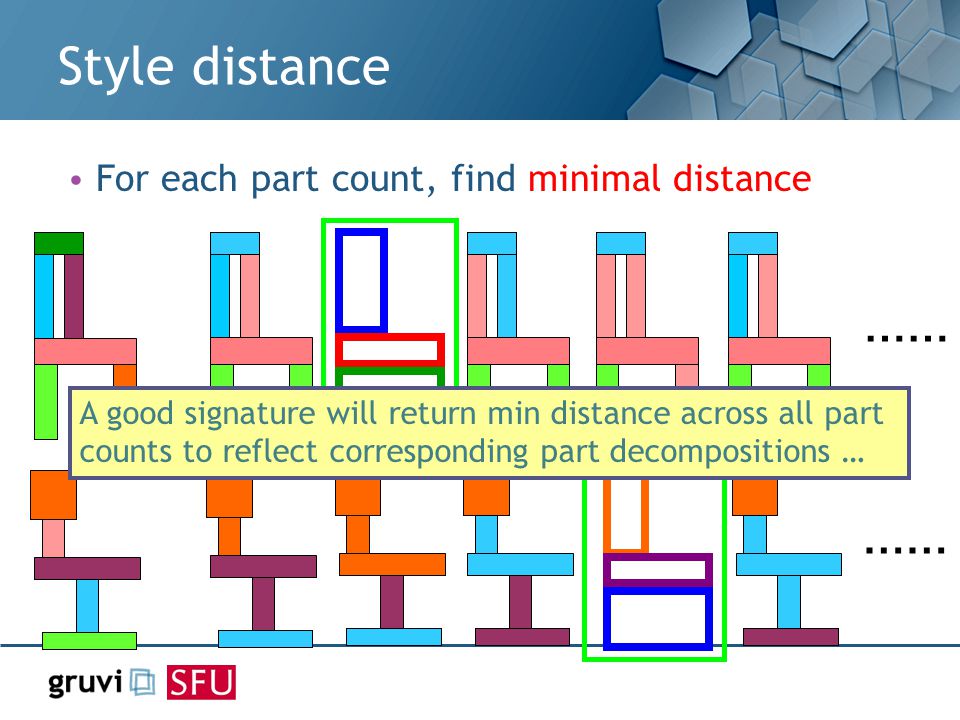 Style distance

• For each part count, find minimal distance

……

A good signature will return min distance across all part counts to reflect corresponding part decompositions …

……

gruvi SFU